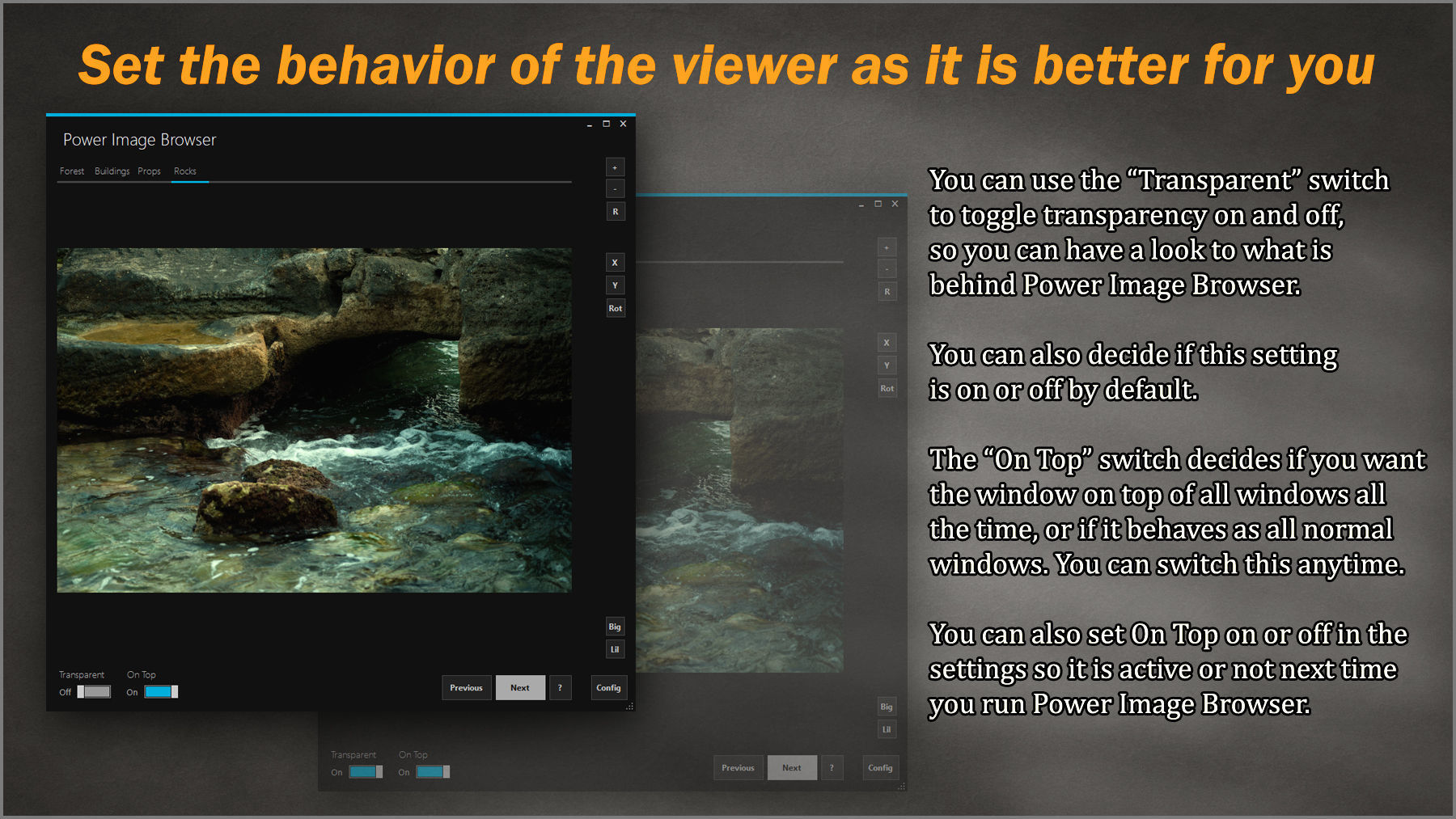 Set the behavior of the viewer as it is better for you

Power Image Browser

Forest Buildings Props Rocks

+
-
R
X
Y
Rot

Big
Lil

Transparent
Off

On Top
On

Previous Next ? Config

+
-
R
X
Y
Rot
Big
Lil

Transparent
On

On Top
On

Previous Next ? Config

You can use the “Transparent” switch to toggle transparency on and off, so you can have a look to what is behind Power Image Browser.

You can also decide if this setting is on or off by default.

The “On Top” switch decides if you want the window on top of all windows all the time, or if it behaves as all normal windows. You can switch this anytime.

You can also set On Top on or off in the settings so it is active or not next time you run Power Image Browser.